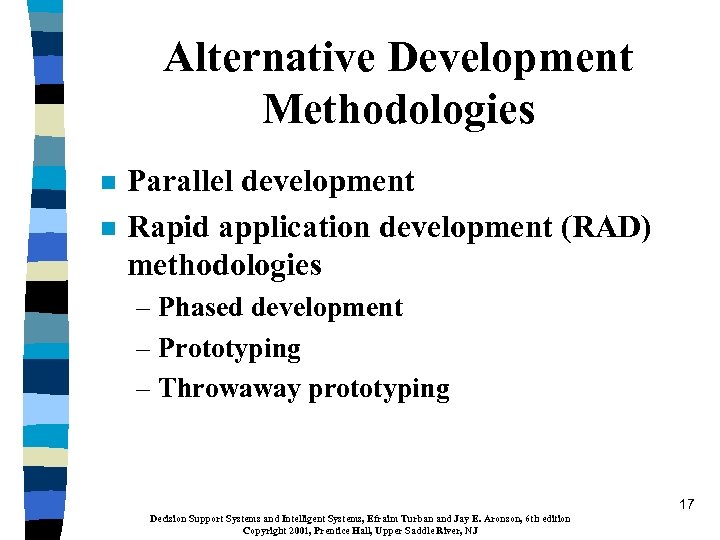 Alternative Development Methodologies

- Parallel development
- Rapid application development (RAD) methodologies
  – Phased development
  – Prototyping
  – Throwaway prototyping

17

Decision Support Systems and Intelligent Systems, Efraim Turban and Jay E. Aronson, 6th edition
Copyright 2001, Prentice Hall, Upper Saddle River, NJ